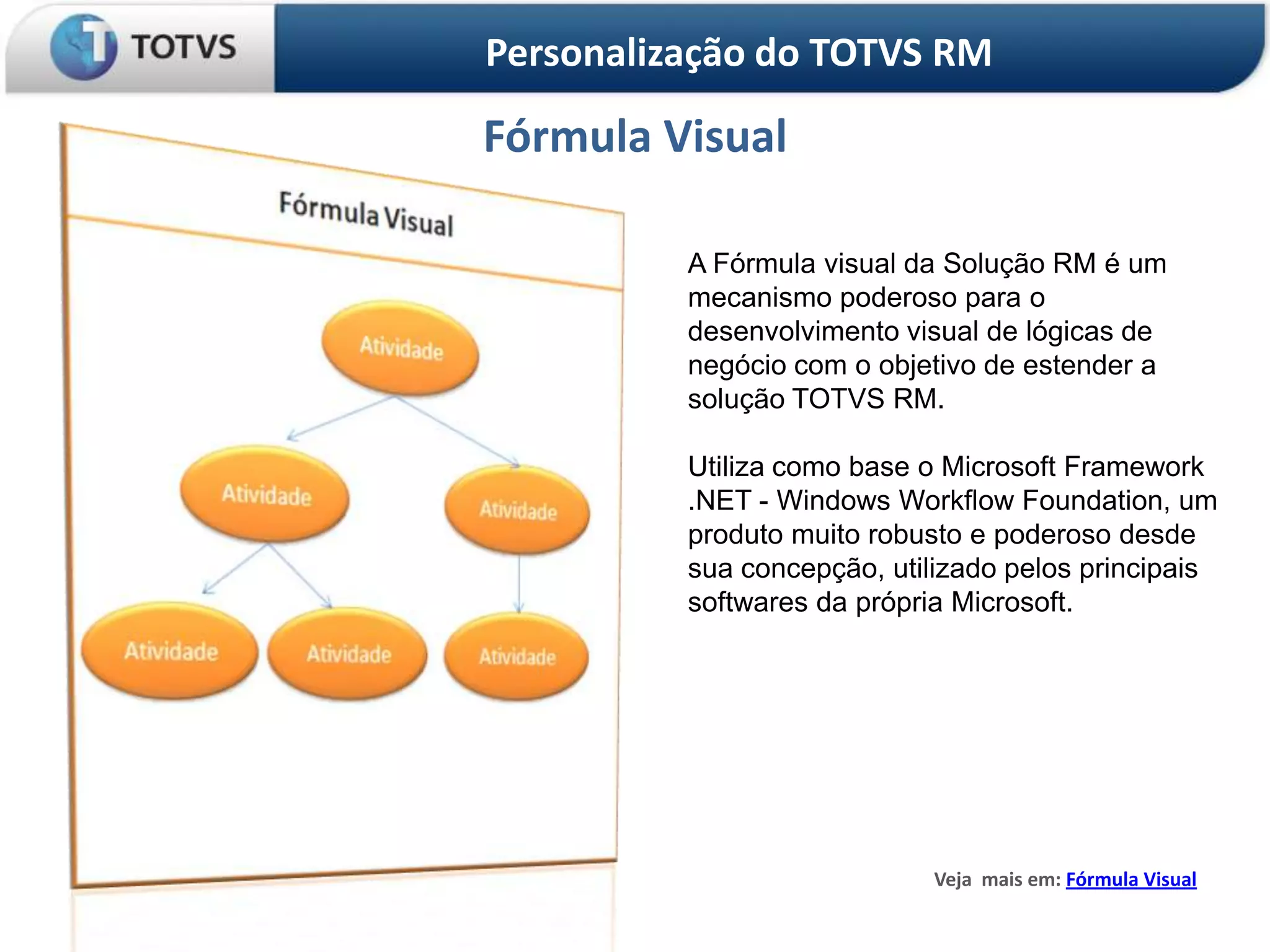 TOTVS

Personalização do TOTVS RM

Fórmula Visual

Fórmula Visual

Atividade

Atividade

Atividade

Atividade

Atividade

Atividade

A Fórmula visual da Solução RM é um mecanismo poderoso para o desenvolvimento visual de lógicas de negócio com o objetivo de estender a solução TOTVS RM.

Utiliza como base o Microsoft Framework .NET - Windows Workflow Foundation, um produto muito robusto e poderoso desde sua concepção, utilizado pelos principais softwares da própria Microsoft.

Veja mais em: Fórmula Visual